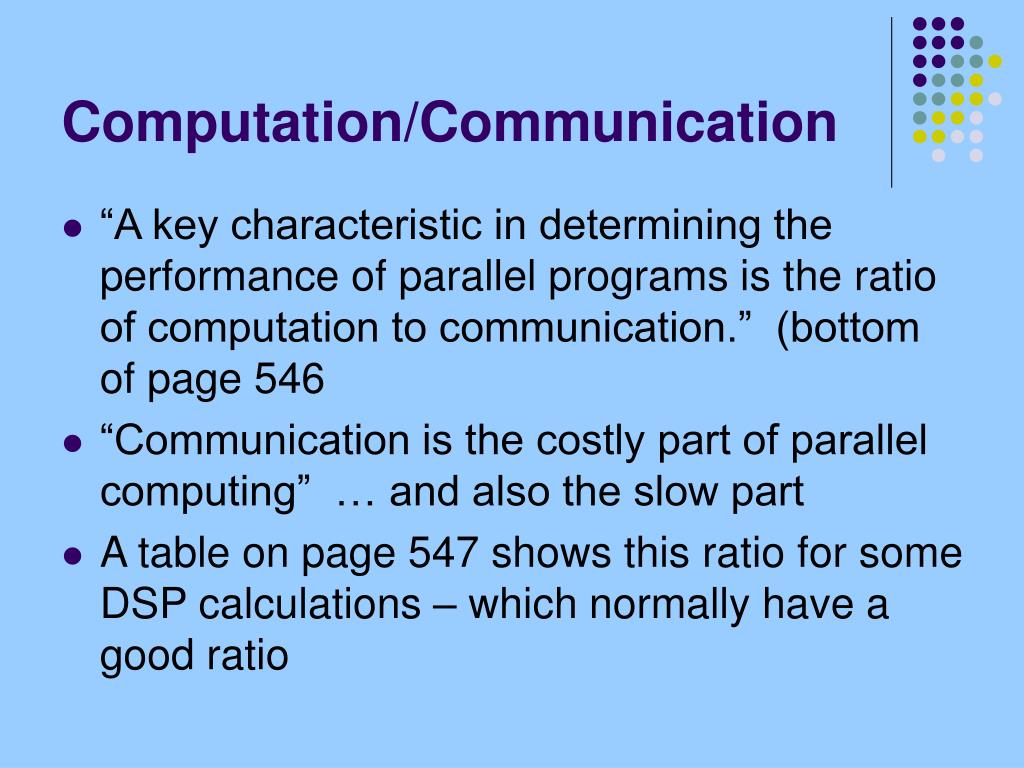 Computation/Communication

- “A key characteristic in determining the performance of parallel programs is the ratio of computation to communication.” (bottom of page 546
- “Communication is the costly part of parallel computing” … and also the slow part
- A table on page 547 shows this ratio for some DSP calculations – which normally have a good ratio